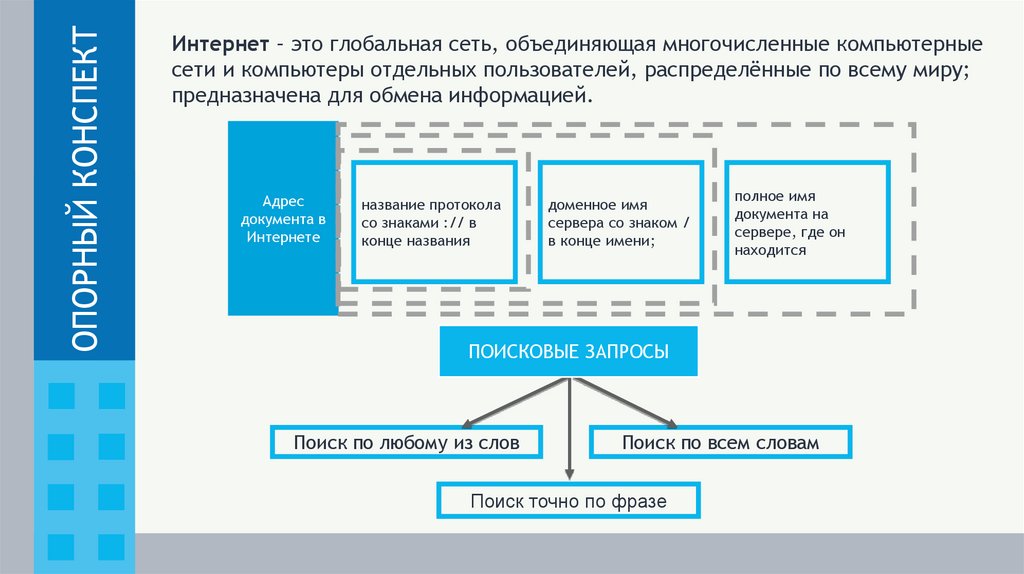 ОПОРНЫЙ КОНСПЕКТ

**Интернет** – это глобальная сеть, объединяющая многочисленные компьютерные сети и компьютеры отдельных пользователей, распределённые по всему миру; предназначена для обмена информацией.

Адрес документа в Интернете

название протокола со знаками :// в конце названия

доменное имя сервера со знаком / в конце имени;

полное имя документа на сервере, где он находится

ПОИСКОВЫЕ ЗАПРОСЫ

Поиск по любому из слов

Поиск по всем словам

Поиск точно по фразе